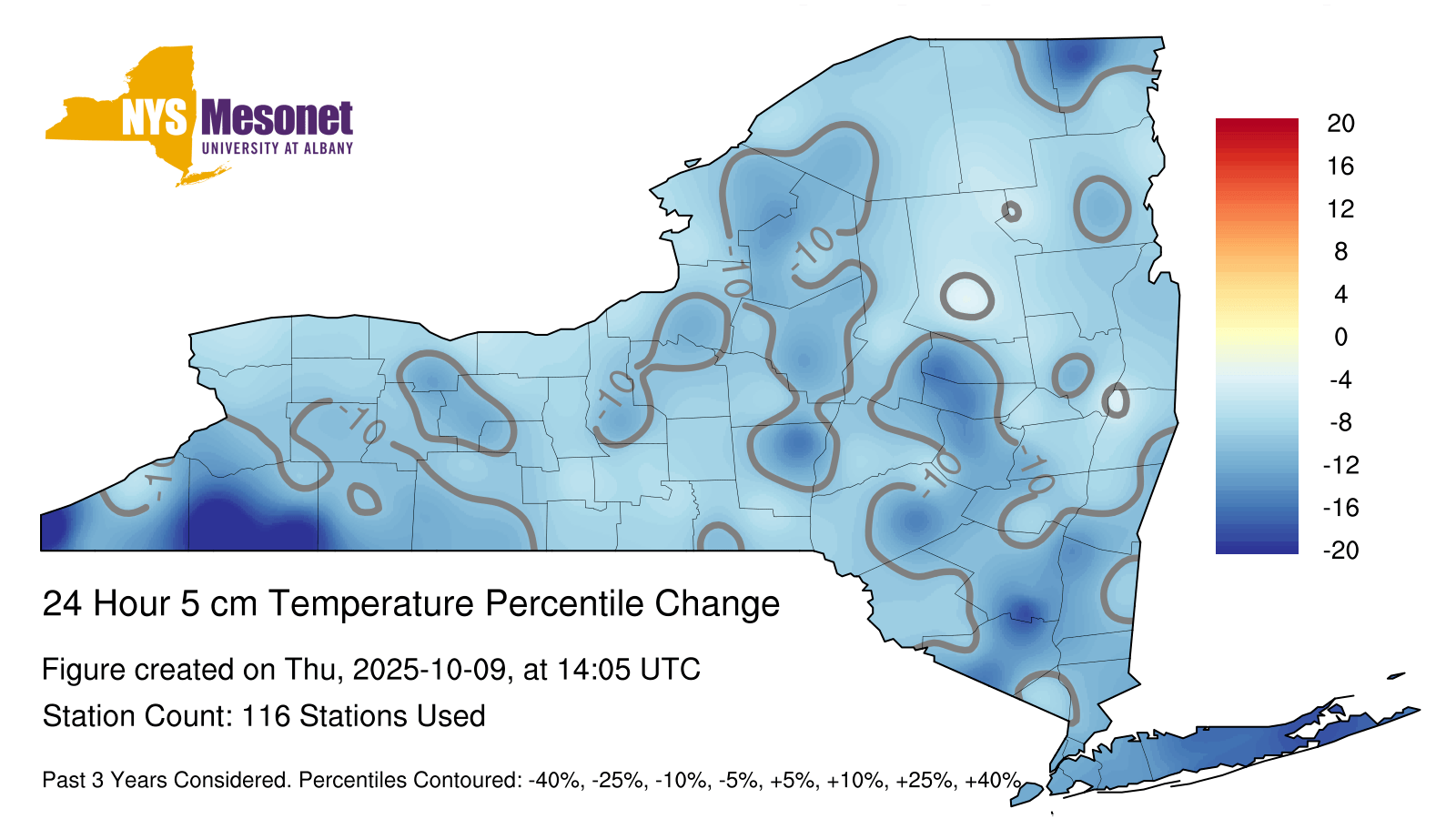 NYS Mesonet
UNIVERSITY AT ALBANY

-10
-10
-10
-10
-10
-10
-10
-10

20
16
12
8
4
0
-4
-8
-12
-16
-20

24 Hour 5 cm Temperature Percentile Change

Figure created on Thu, 2025-10-09, at 14:05 UTC

Station Count: 116 Stations Used

Past 3 Years Considered. Percentiles Contoured: -40%, -25%, -10%, -5%, +5%, +10%, +25%, +40%